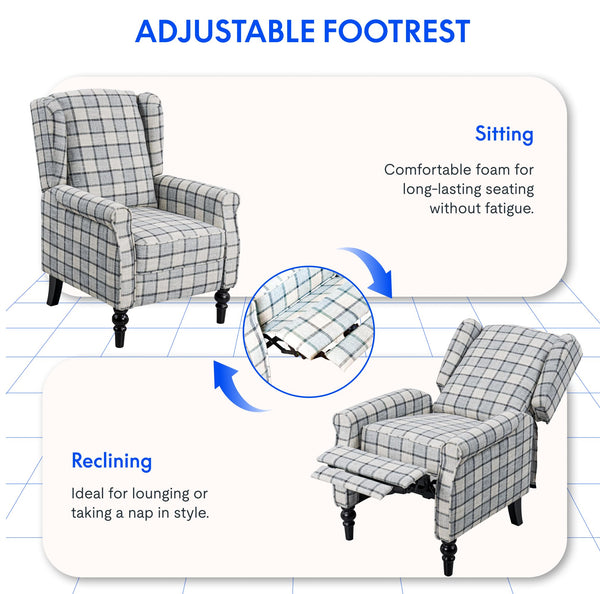 ADJUSTABLE FOOTREST

Sitting

Comfortable foam for long-lasting seating without fatigue.

Reclining

Ideal for lounging or taking a nap in style.